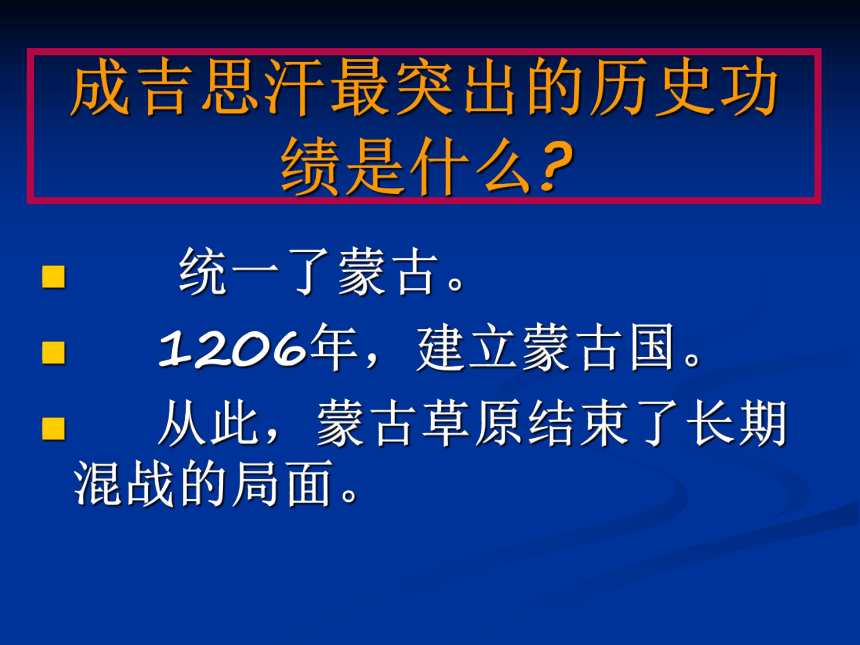 成吉思汗最突出的历史功绩是什么?

统一了蒙古。

1206年，建立蒙古国。

从此，蒙古草原结束了长期混战的局面。